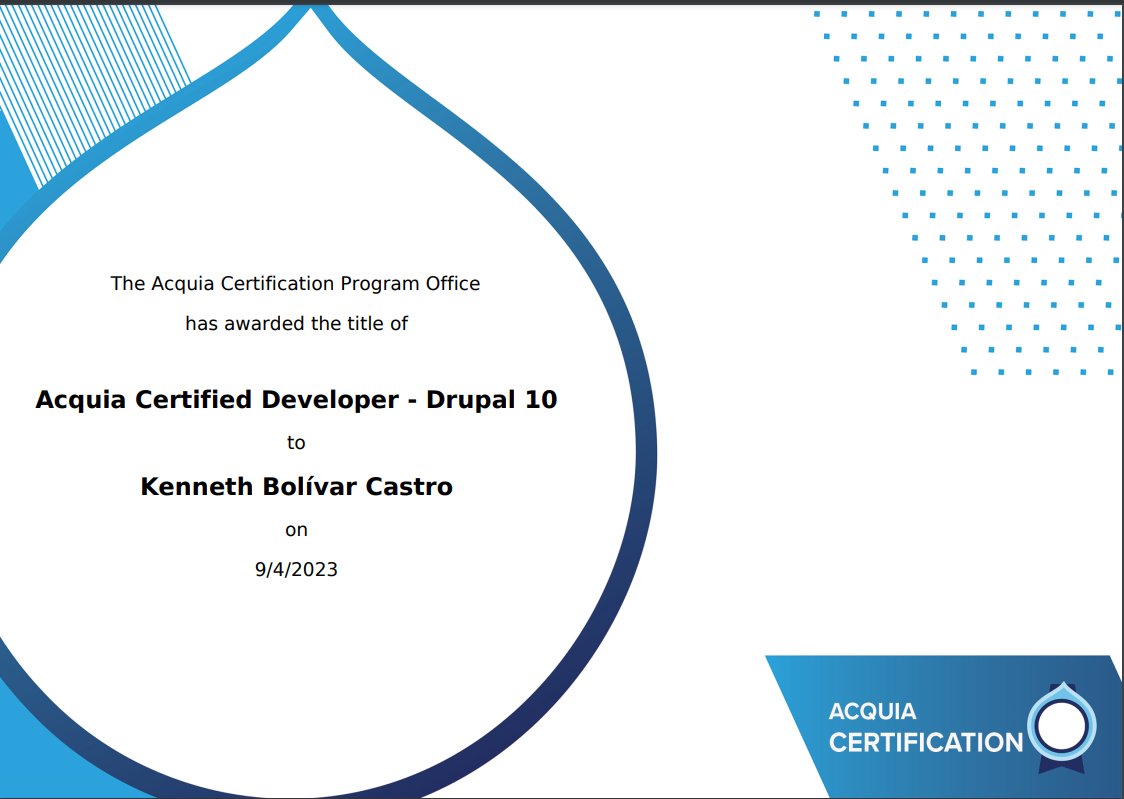 The Acquia Certification Program Office
has awarded the title of

Acquia Certified Developer - Drupal 10

to

Kenneth Bolívar Castro

on

9/4/2023

ACQUIA
CERTIFICATION